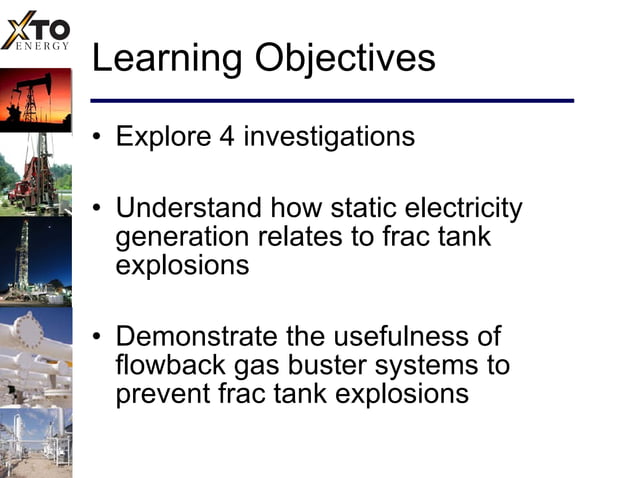 XTO ENERGY

Learning Objectives

• Explore 4 investigations

• Understand how static electricity generation relates to frac tank explosions

• Demonstrate the usefulness of flowback gas buster systems to prevent frac tank explosions